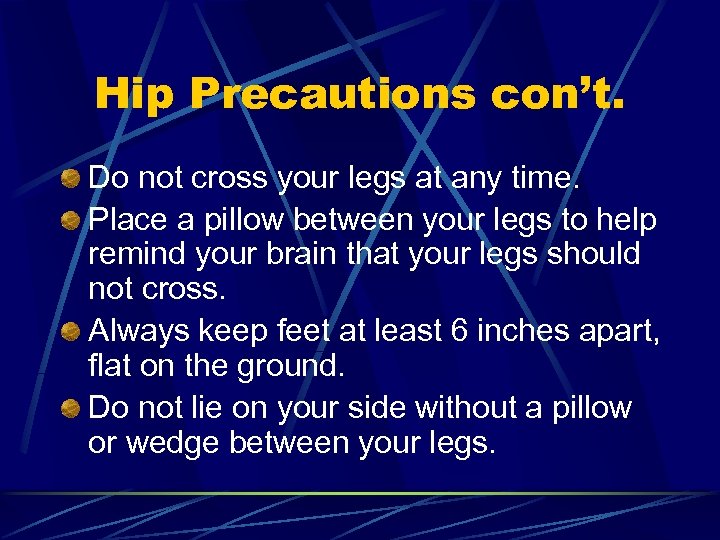 Hip Precautions con't.

Do not cross your legs at any time.

Place a pillow between your legs to help remind your brain that your legs should not cross.

Always keep feet at least 6 inches apart, flat on the ground.

Do not lie on your side without a pillow or wedge between your legs.